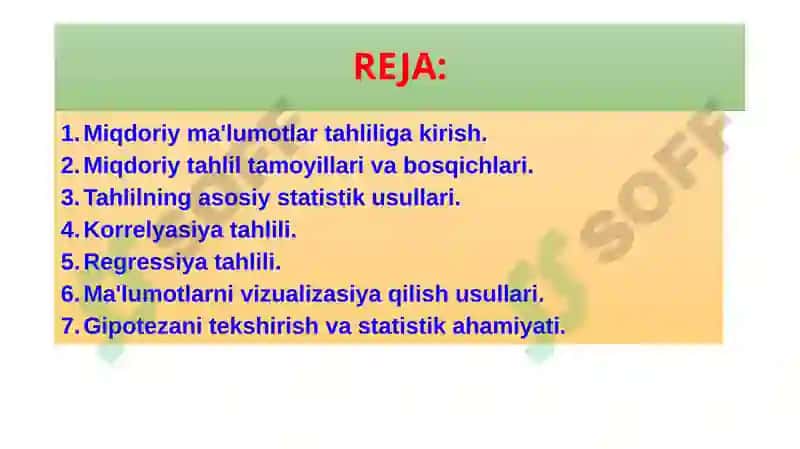 REJA:

1. Miqdoriy ma'lumotlar tahliliga kirish.
2. Miqdoriy tahlil tamoyillari va bosqichlari.
3. Tahlilning asosiy statistik usullari.
4. Korrelyasiya tahlili.
5. Regressiya tahlili.
6. Ma'lumotlarni vizualizasiya qilish usullari.
7. Gipotezani tekshirish va statistik ahamiyati.

SOFF

SOFF